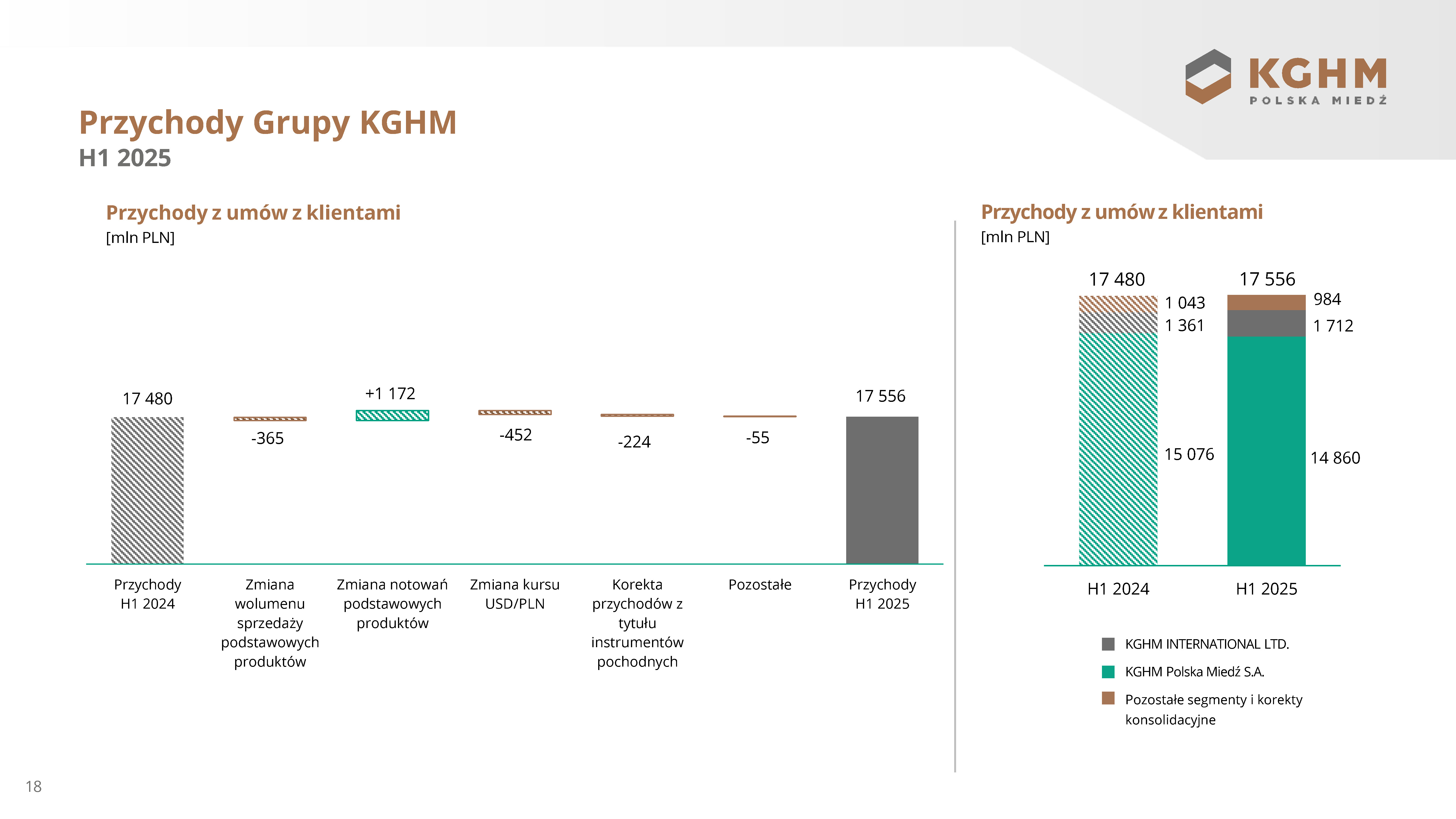 KGHM
POLSKA MIEDŹ

Przychody Grupy KGHM
H1 2025

Przychody z umów z klientami
[mln PLN]

17 480
-365
+1 172
-452
-224
-55
17 556

Przychody H1 2024
Zmiana wolumenu sprzedaży podstawowych produktów
Zmiana notowań podstawowych produktów
Zmiana kursu USD/PLN
Korekta przychodów z tytułu instrumentów pochodnych
Pozostałe
Przychody H1 2025

Przychody z umów z klientami
[mln PLN]

17 480
1 043
1 361
15 076
17 556
984
1 712
14 860

H1 2024
H1 2025

KGHM INTERNATIONAL LTD.
KGHM Polska Miedź S.A.
Pozostałe segmenty i korekty konsolidacyjne

18